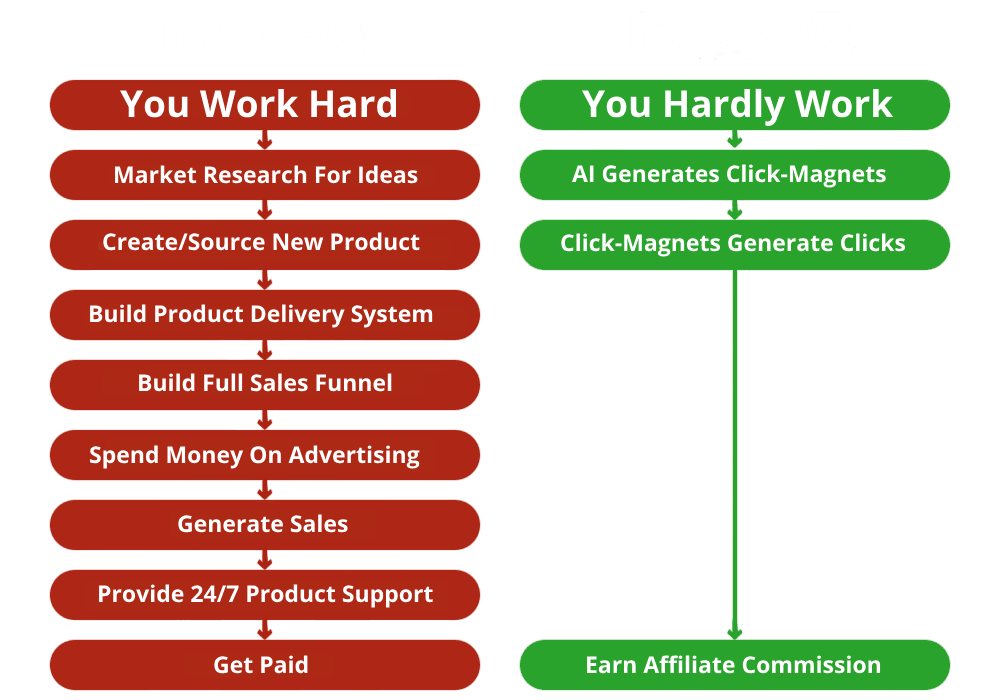 You Work Hard

Market Research For Ideas

Create/Source New Product

Build Product Delivery System

Build Full Sales Funnel

Spend Money On Advertising

Generate Sales

Provide 24/7 Product Support

Get Paid

You Hardly Work

AI Generates Click-Magnets

Click-Magnets Generate Clicks

Earn Affiliate Commission